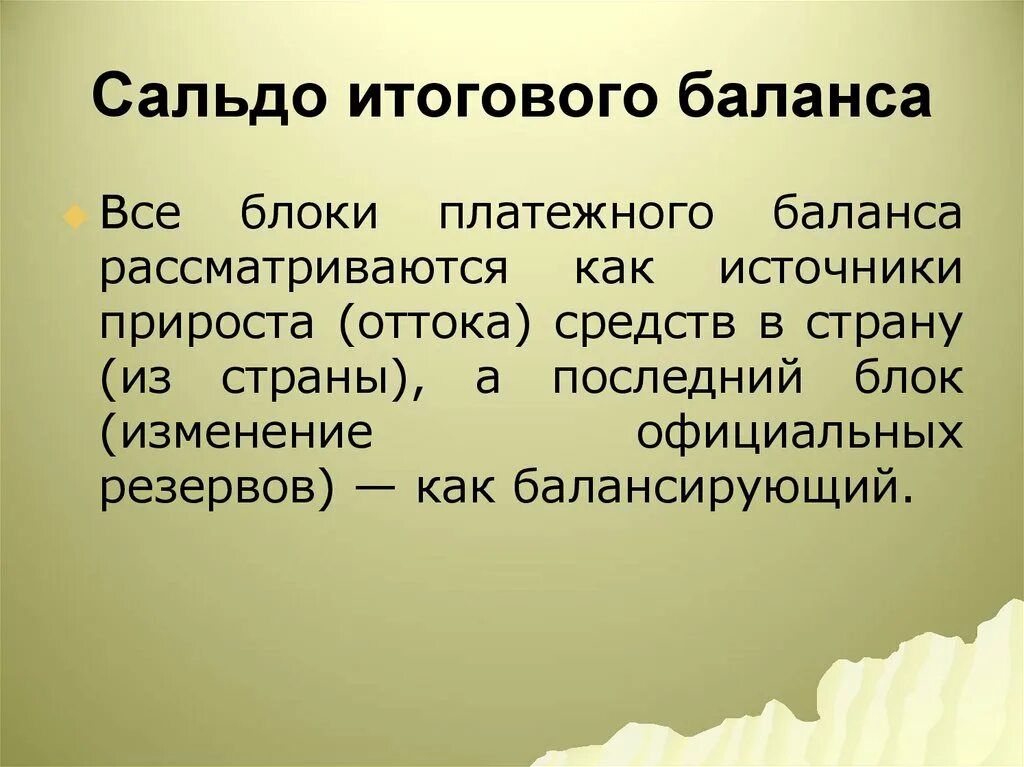 Сальдо итогового баланса

Все блоки платежного баланса рассматриваются как источники прироста (оттока) средств в страну (из страны), а последний блок (изменение официальных резервов) — как балансирующий.